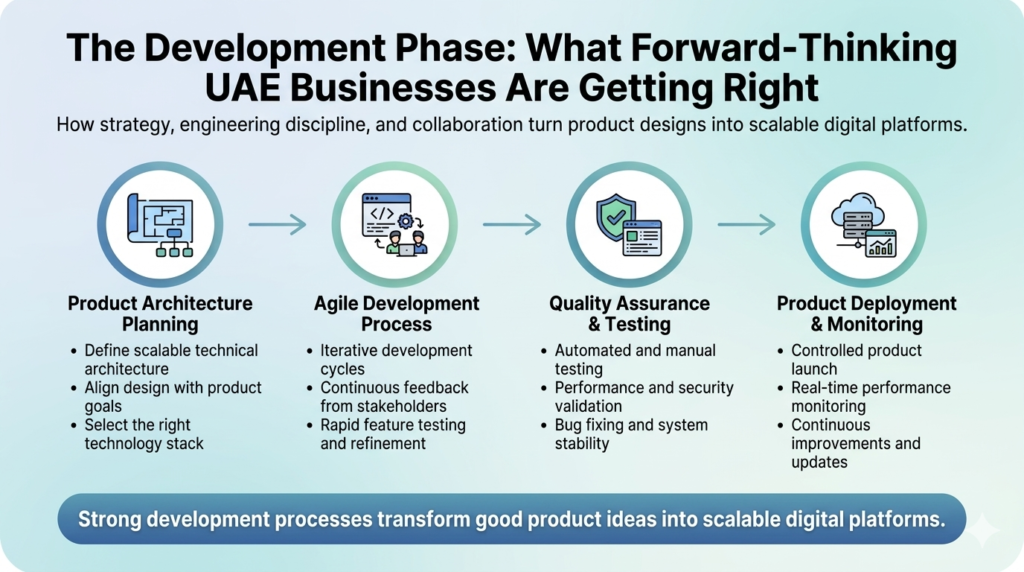 The Development Phase: What Forward-Thinking UAE Businesses Are Getting Right

How strategy, engineering discipline, and collaboration turn product designs into scalable digital platforms.

</>

Product Architecture Planning
• Define scalable technical architecture
• Align design with product goals
• Select the right technology stack

Agile Development Process
• Iterative development cycles
• Continuous feedback from stakeholders
• Rapid feature testing and refinement

Quality Assurance & Testing
• Automated and manual testing
• Performance and security validation
• Bug fixing and system stability

Product Deployment & Monitoring
• Controlled product launch
• Real-time performance monitoring
• Continuous improvements and updates

Strong development processes transform good product ideas into scalable digital platforms.